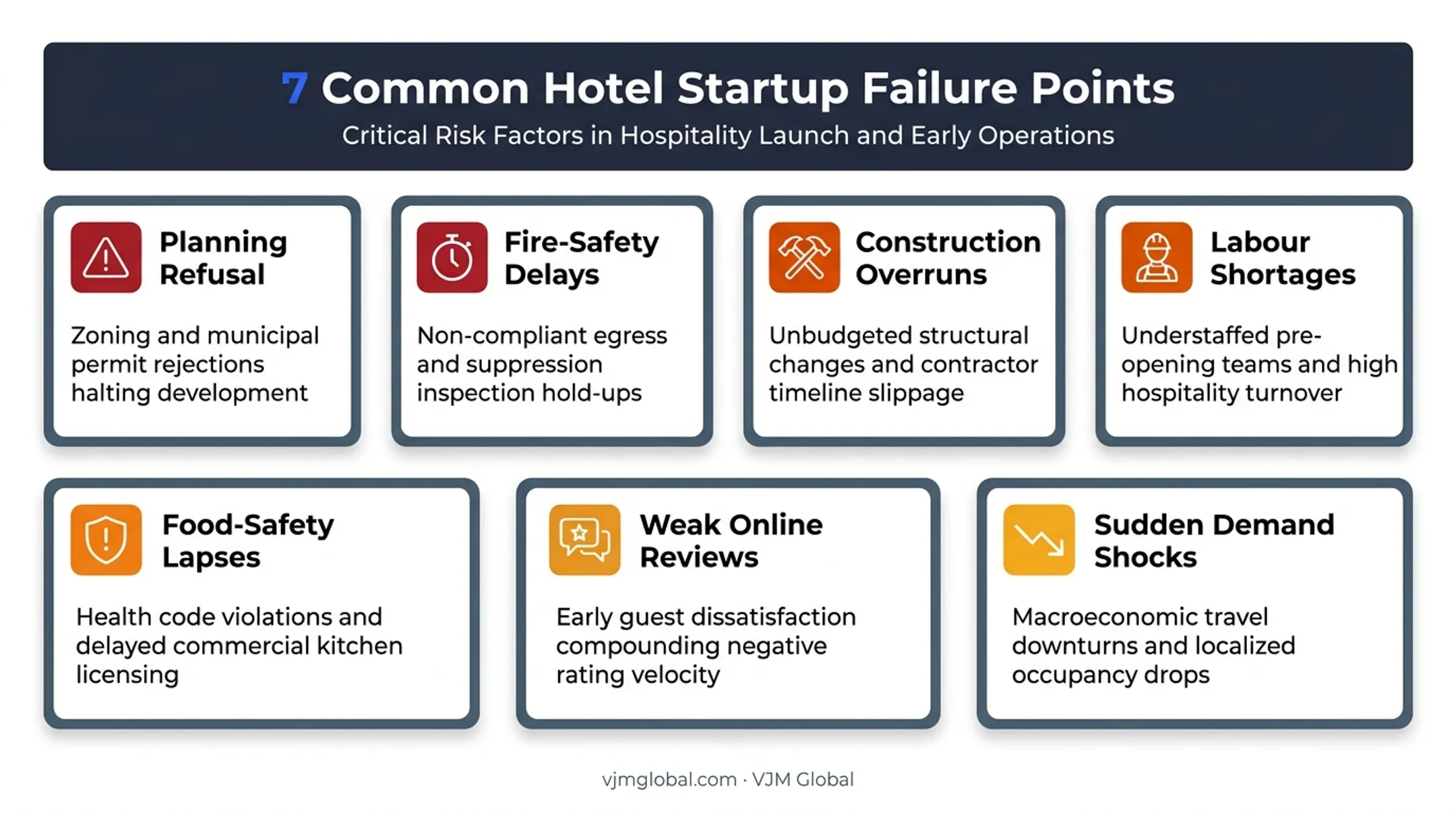 7 Common Hotel Startup Failure Points

Critical Risk Factors in Hospitality Launch and Early Operations

Planning Refusal

Zoning and municipal permit rejections halting development

Fire-Safety Delays

Non-compliant egress and suppression inspection hold-ups

Construction Overruns

Unbudgeted structural changes and contractor timeline slippage

Labour Shortages

Understaffed pre-opening teams and high hospitality turnover

Food-Safety Lapses

Health code violations and delayed commercial kitchen licensing

Weak Online Reviews

Early guest dissatisfaction compounding negative rating velocity

Sudden Demand Shocks

Macroeconomic travel downturns and localized occupancy drops

vjmglobal.com · VJM Global